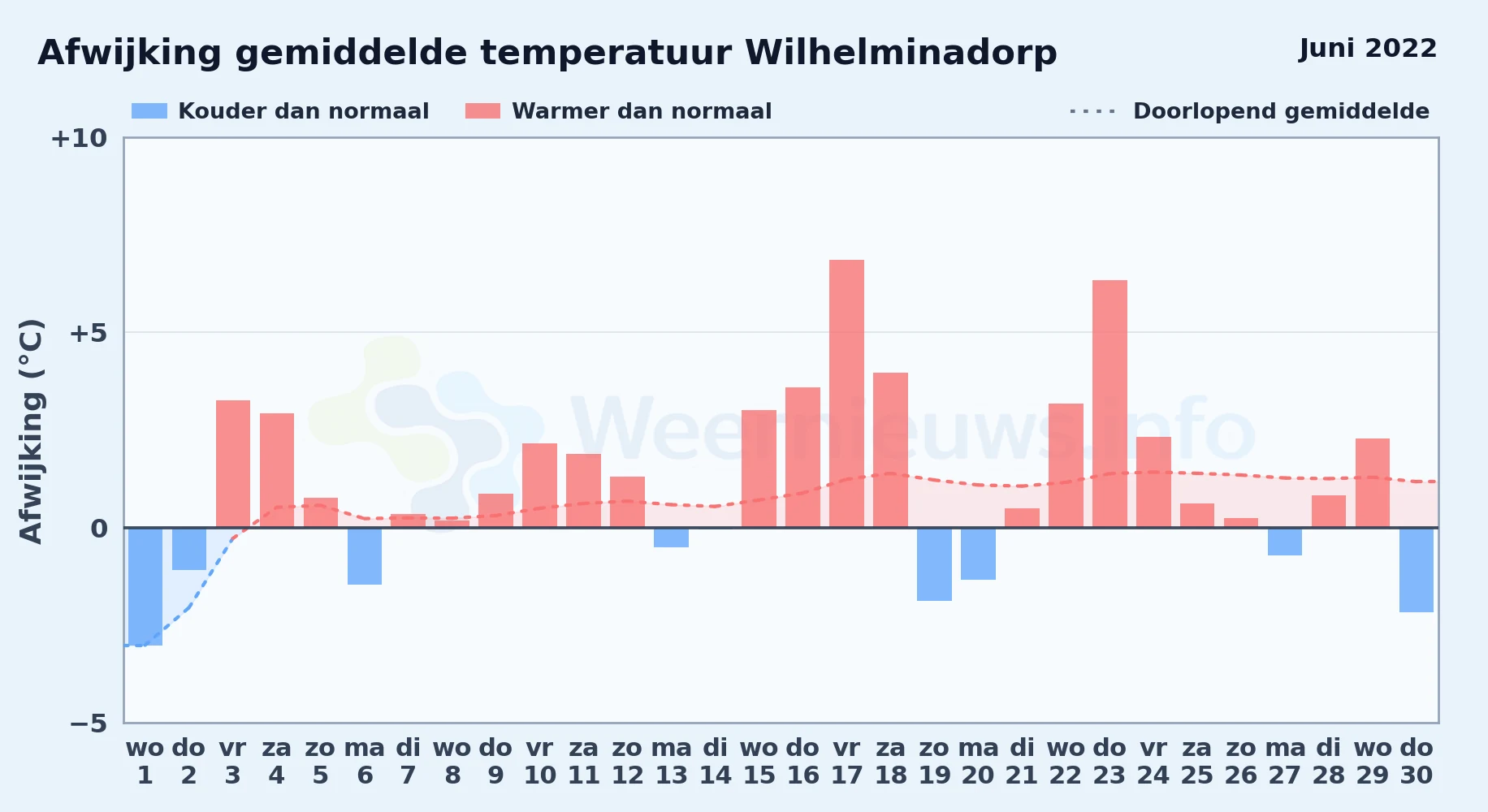 Afwijking gemiddelde temperatuur Wilhelminadorp

Juni 2022

Kouder dan normaal
Warmer dan normaal
Doorlopend gemiddelde

Afwijking (°C)

+10
+5
0
−5

Weernieuws.info

wo 1
do 2
vr 3
za 4
zo 5
ma 6
di 7
wo 8
do 9
vr 10
za 11
zo 12
ma 13
di 14
wo 15
do 16
vr 17
za 18
zo 19
ma 20
di 21
wo 22
do 23
vr 24
za 25
zo 26
ma 27
di 28
wo 29
do 30